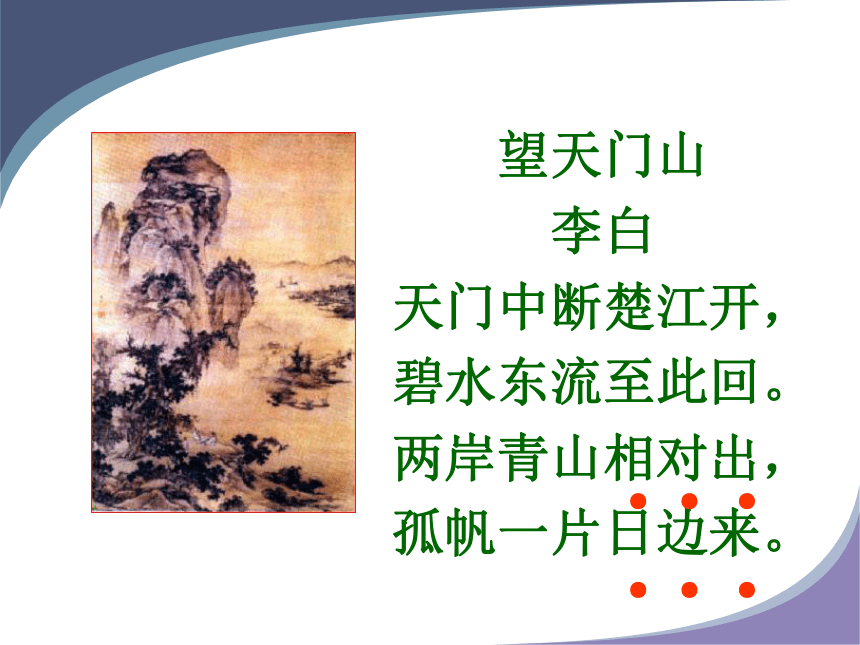 望天门山
李白
天门中断楚江开，
碧水东流至此回。
两岸青山相对出，
孤帆一片日边来。